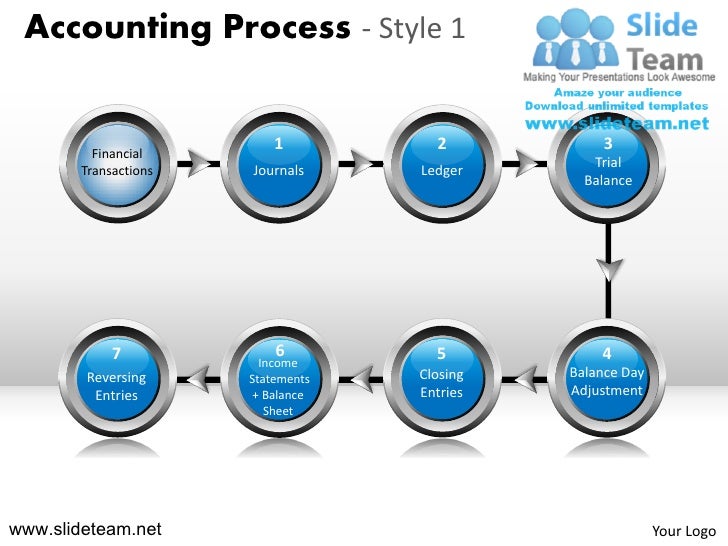 Accounting Process - Style 1

Slide Team
Making Your Presentations Look Awesome
Amaze your audience
Download unlimited templates
www.slideteam.net

Financial Transactions

1
Journals

2
Ledger

3
Trial Balance

4
Balance Day Adjustment

5
Closing Entries

6
Income Statements + Balance Sheet

7
Reversing Entries

www.slideteam.net

Your Logo